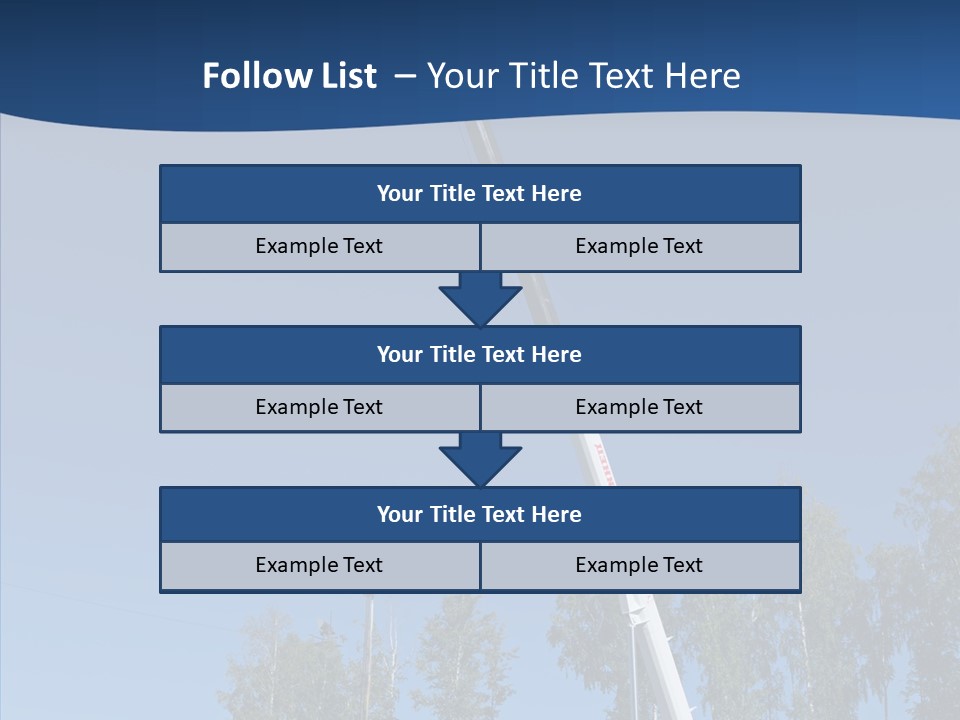 Follow List – Your Title Text Here

Your Title Text Here

Example Text

Example Text

Your Title Text Here

Example Text

Example Text

Your Title Text Here

Example Text

Example Text